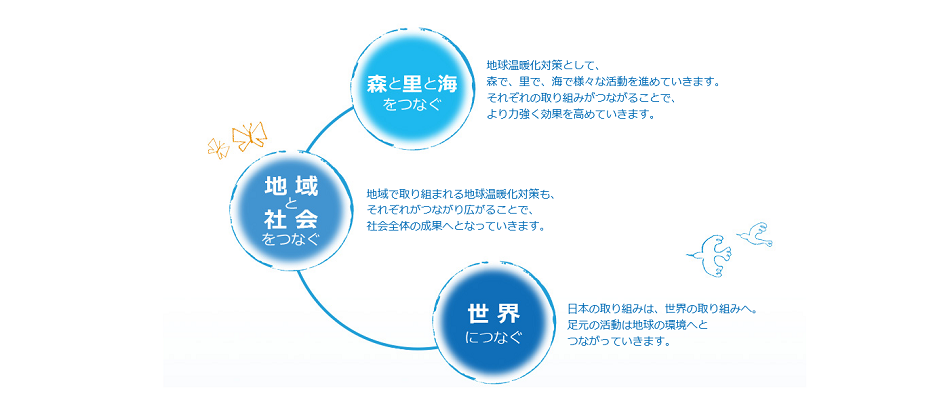 森と里と海
をつなぐ

地球温暖化対策として、
森で、里で、海で様々な活動を進めていきます。
それぞれの取り組みがつながることで、
より力強く効果を高めていきます。

地域
と
社会
をつなぐ

地域で取り組まれる地球温暖化対策も、
それぞれがつながり広がることで、
社会全体の成果へとなっていきます。

世界
につなぐ

日本の取り組みは、世界の取り組みへ。
足元の活動は地球の環境へと
つながっていきます。